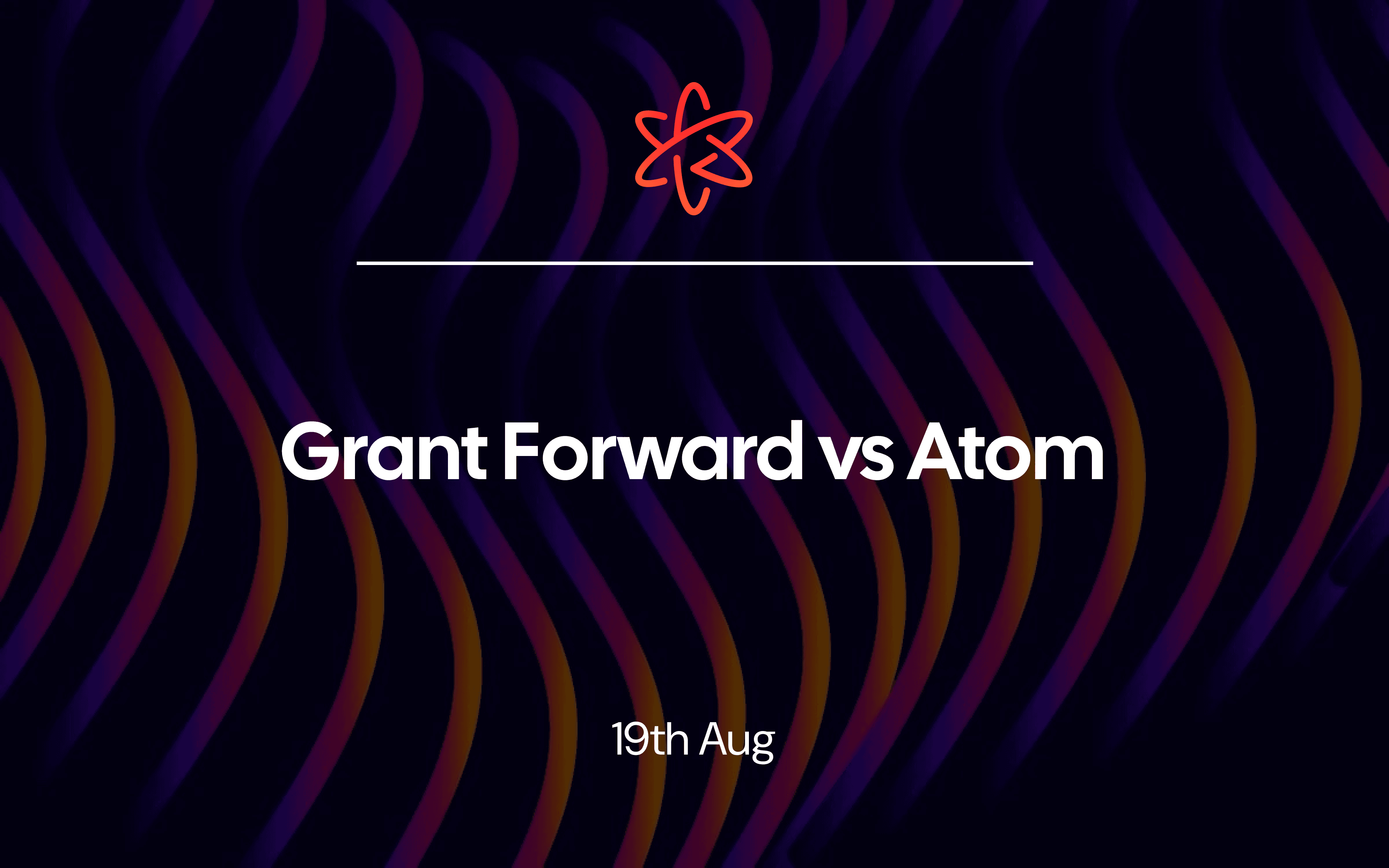 Grant Forward vs Atom

19th Aug